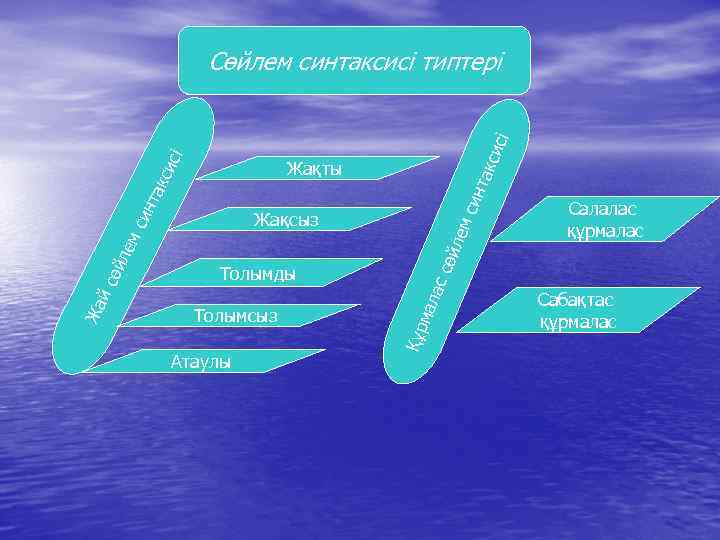 Сөйлем синтаксисі типтері

Жай сөйлем синтаксисі

Жақты

Жақсыз

Толымды

Толымсыз

Атаулы

Құрмалас сөйлем синтаксисі

Салалас құрмалас

Сабақтас құрмалас